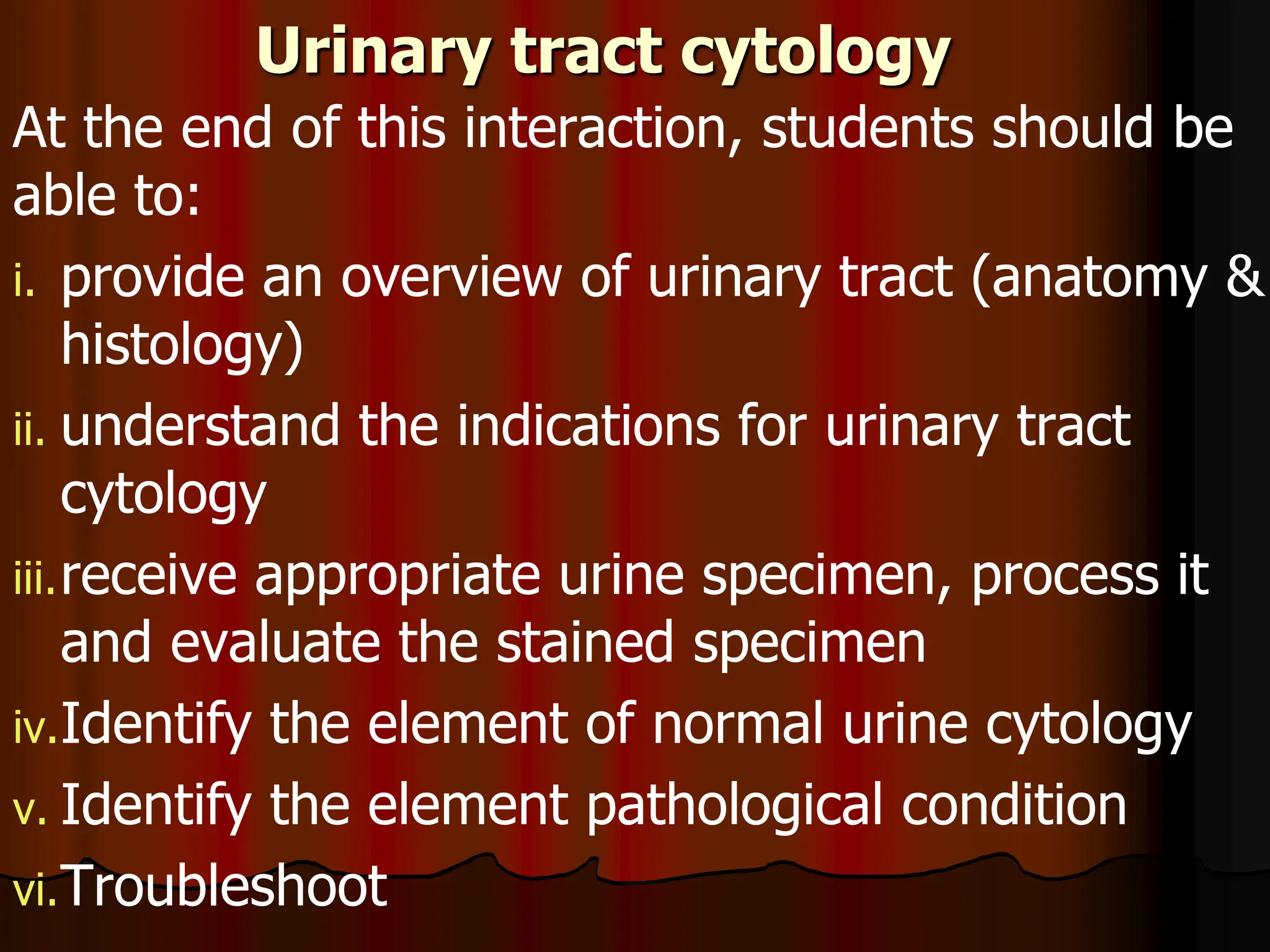 Urinary tract cytology

At the end of this interaction, students should be able to:

i. provide an overview of urinary tract (anatomy & histology)

ii. understand the indications for urinary tract cytology

iii. receive appropriate urine specimen, process it and evaluate the stained specimen

iv. Identify the element of normal urine cytology

v. Identify the element pathological condition

vi. Troubleshoot